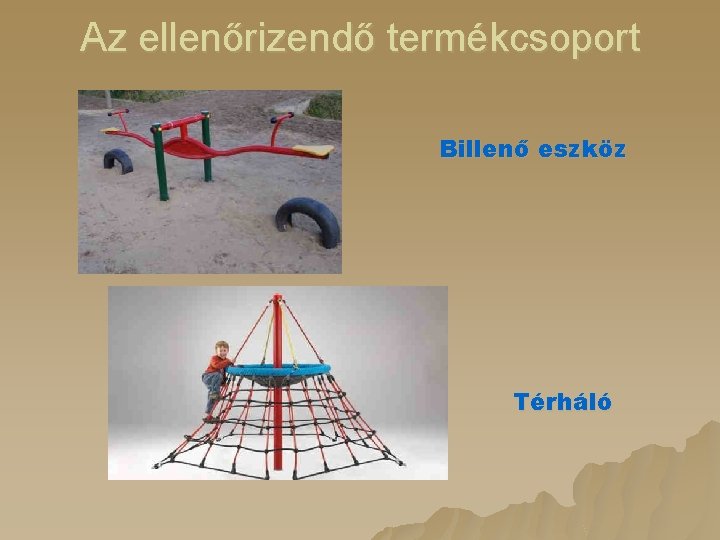 Az ellenőrizendő termékcsoport

Billenő eszköz

Térháló